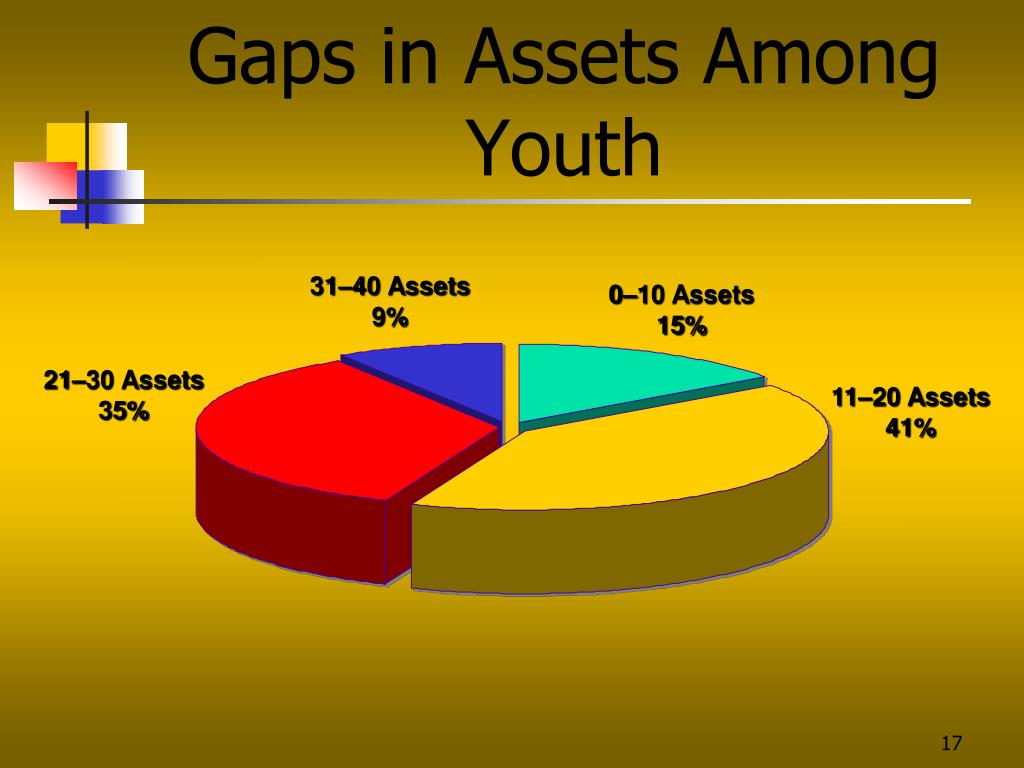 Gaps in Assets Among Youth

31–40 Assets
9%

0–10 Assets
15%

21–30 Assets
35%

11–20 Assets
41%

17